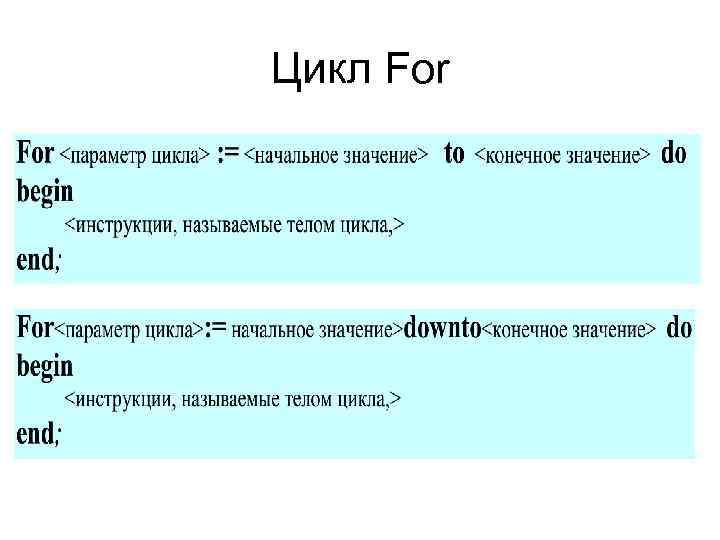 Цикл For

For <параметр цикла> := <начальное значение> to <конечное значение> do
begin
<инструкции, называемые телом цикла,>
end;

For<параметр цикла>:= начальное значение>downto<конечное значение> do
begin
<инструкции, называемые телом цикла,>
end;